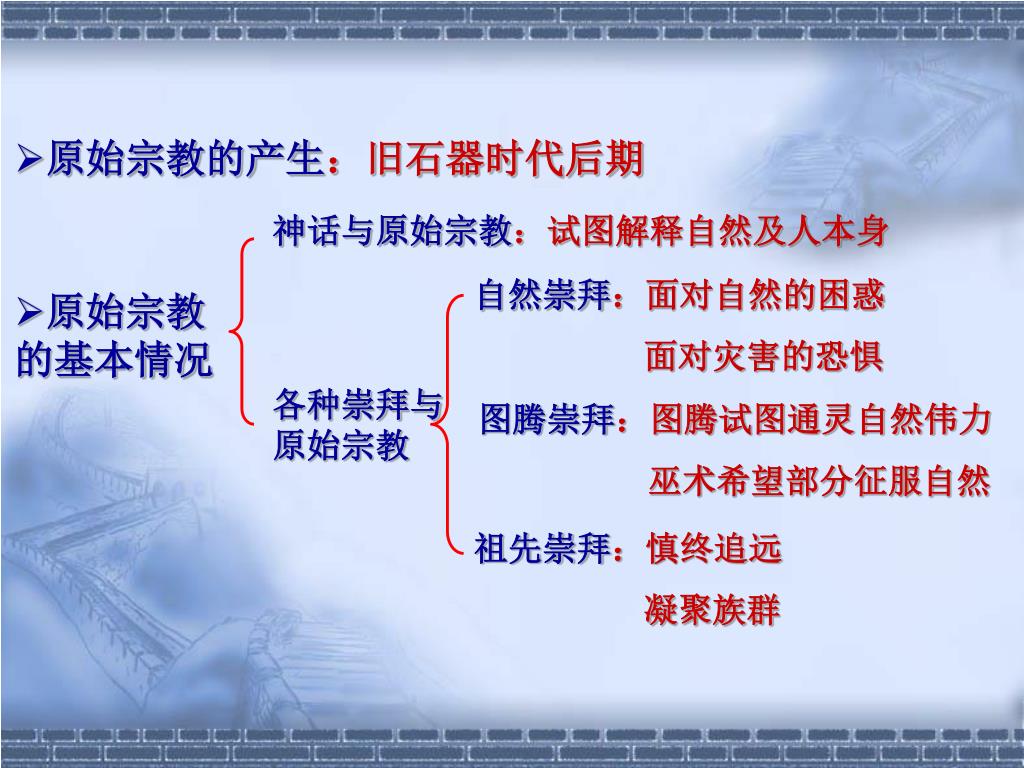 ➢原始宗教的产生：旧石器时代后期

➢原始宗教的基本情况

神话与原始宗教：试图解释自然及人本身

各种崇拜与原始宗教

自然崇拜：面对自然的困惑
面对灾害的恐惧

图腾崇拜：图腾试图通灵自然伟力
巫术希望部分征服自然

祖先崇拜：慎终追远
凝聚族群